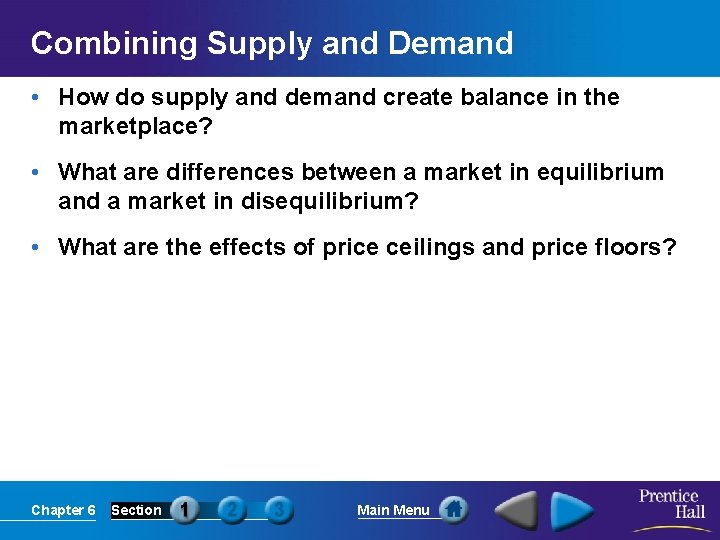 Combining Supply and Demand

• How do supply and demand create balance in the marketplace?

• What are differences between a market in equilibrium and a market in disequilibrium?

• What are the effects of price ceilings and price floors?

Chapter 6 Section 1 2 3 Main Menu

Prentice Hall